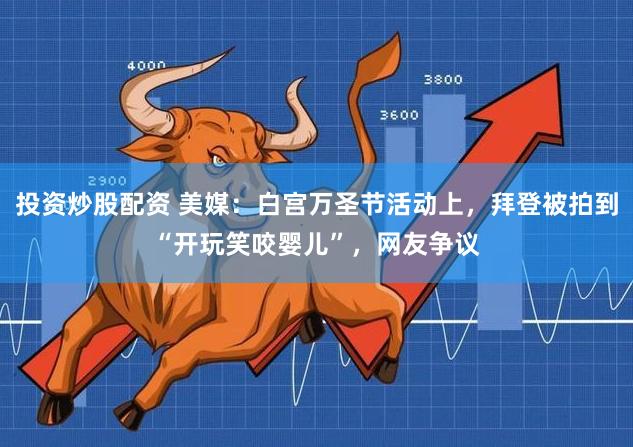 4000

3800

3600

2900

投资炒股配资 美媒：白宫万圣节活动上，拜登被拍到“开玩笑咬婴儿”，网友争议